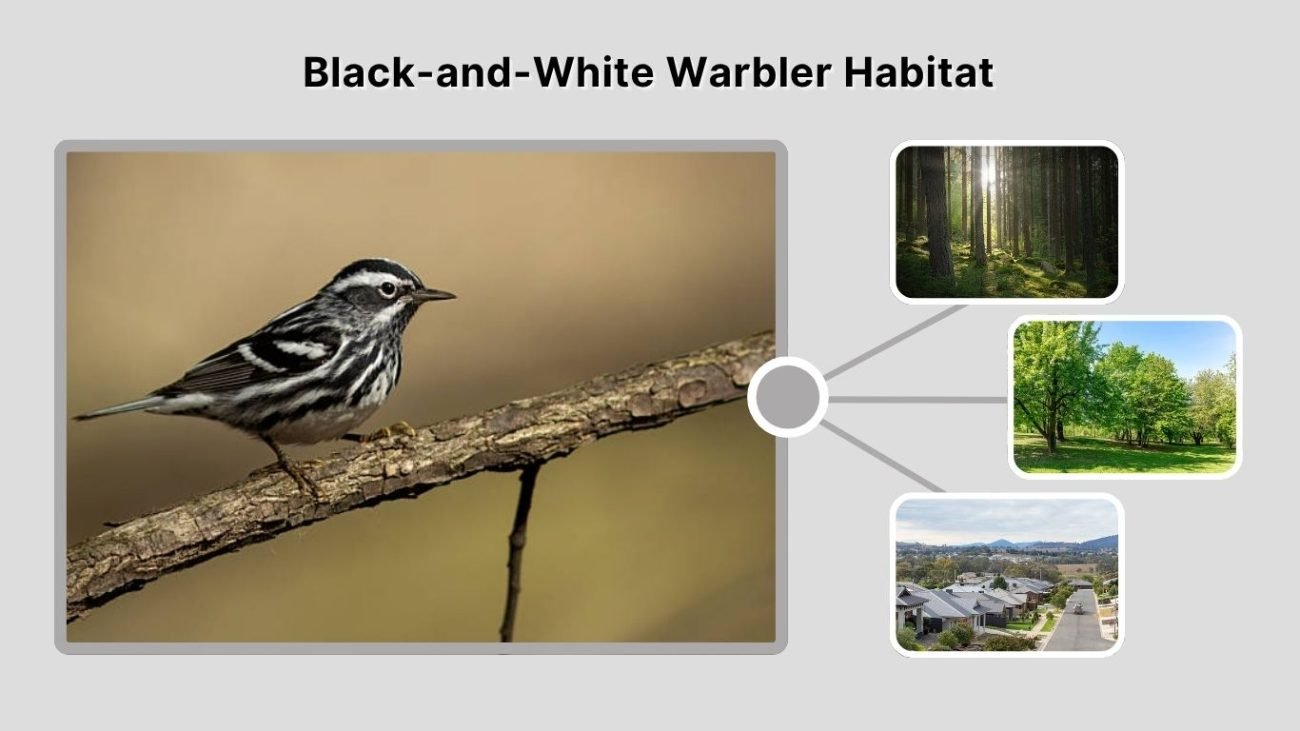 Black-and-White Warbler Habitat